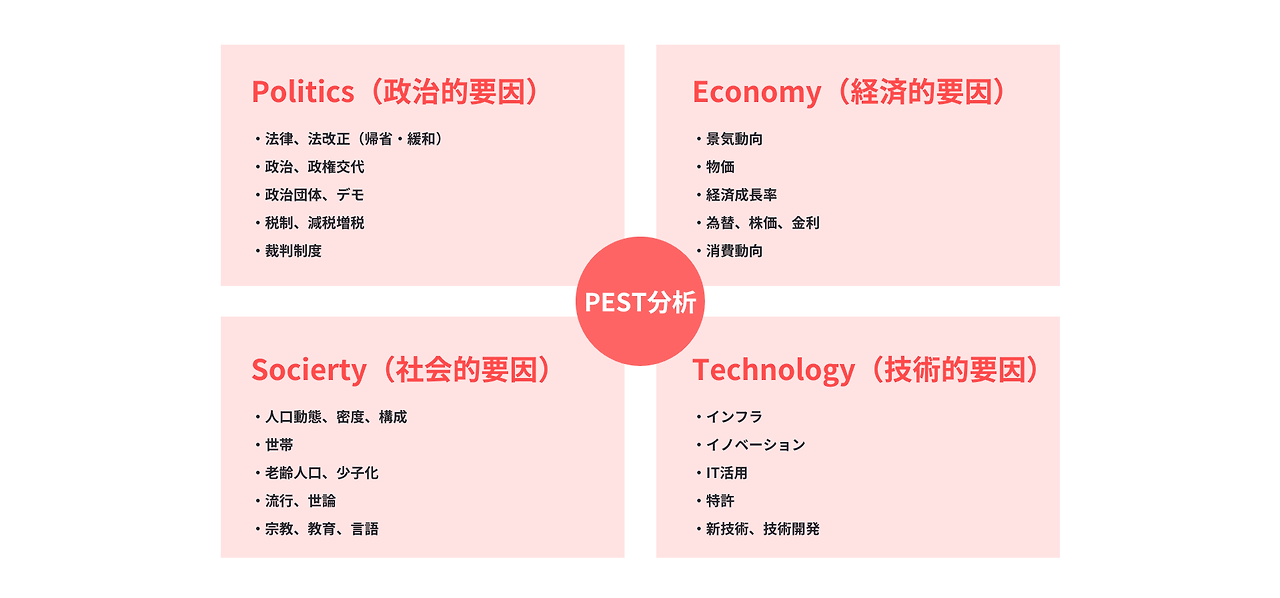 Politics（政治的要因）

・法律、法改正（帰省・緩和）
・政治、政権交代
・政治団体、デモ
・税制、減税増税
・裁判制度

Economy（経済的要因）

・景気動向
・物価
・経済成長率
・為替、株価、金利
・消費動向

PEST分析

Socierty（社会的要因）

・人口動態、密度、構成
・世帯
・老齢人口、少子化
・流行、世論
・宗教、教育、言語

Technology（技術的要因）

・インフラ
・イノベーション
・IT活用
・特許
・新技術、技術開発